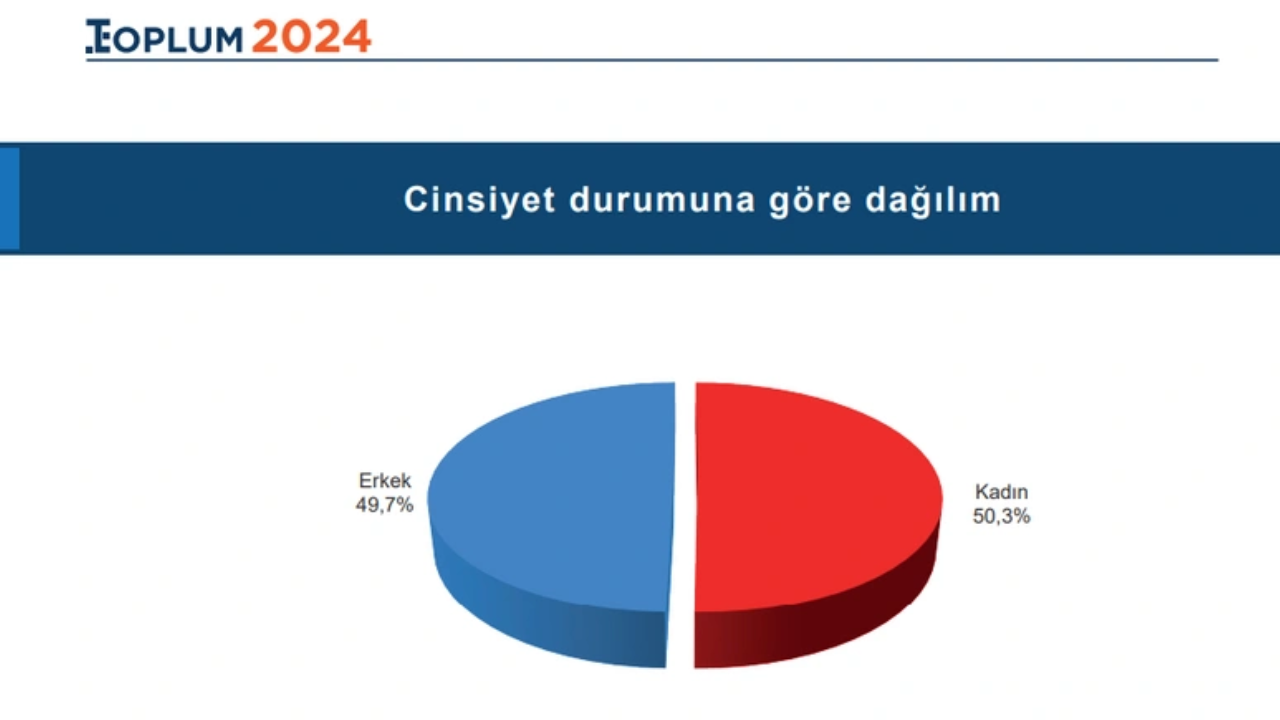 TOPLUM 2024

Cinsiyet durumuna göre dağılım

Erkek
49,7%

Kadın
50,3%